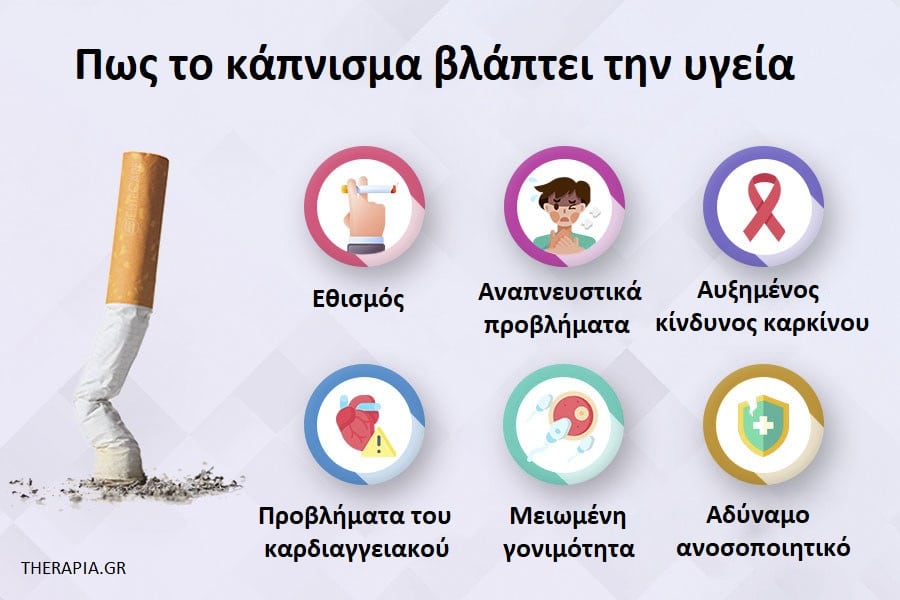 Πως το κάπνισμα βλάπτει την υγεία

Εθισμός

Αναπνευστικά προβλήματα

Αυξημένος κίνδυνος καρκίνου

Προβλήματα του καρδιαγγειακού

Μειωμένη γονιμότητα

Αδύναμο ανοσοποιητικό

THERAPIA.GR